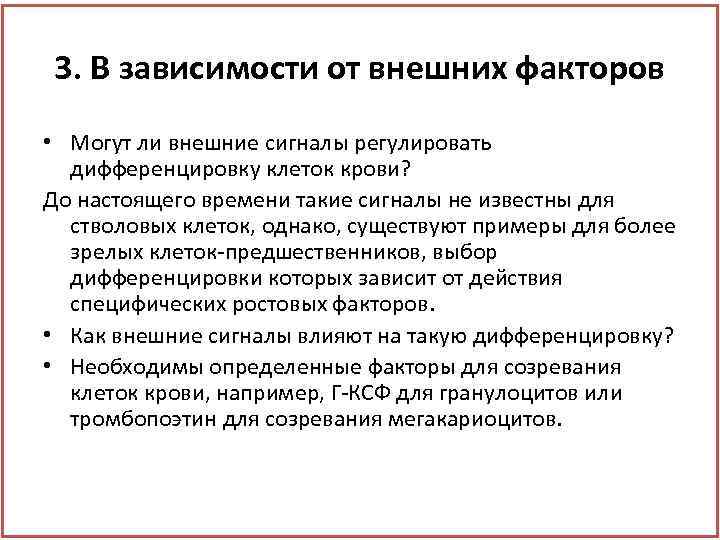 3. В зависимости от внешних факторов

• Могут ли внешние сигналы регулировать дифференцировку клеток крови?

До настоящего времени такие сигналы не известны для стволовых клеток, однако, существуют примеры для более зрелых клеток-предшественников, выбор дифференцировки которых зависит от действия специфических ростовых факторов.

• Как внешние сигналы влияют на такую дифференцировку?

• Необходимы определенные факторы для созревания клеток крови, например, Г-КСФ для гранулоцитов или тромбопоэтин для созревания мегакариоцитов.